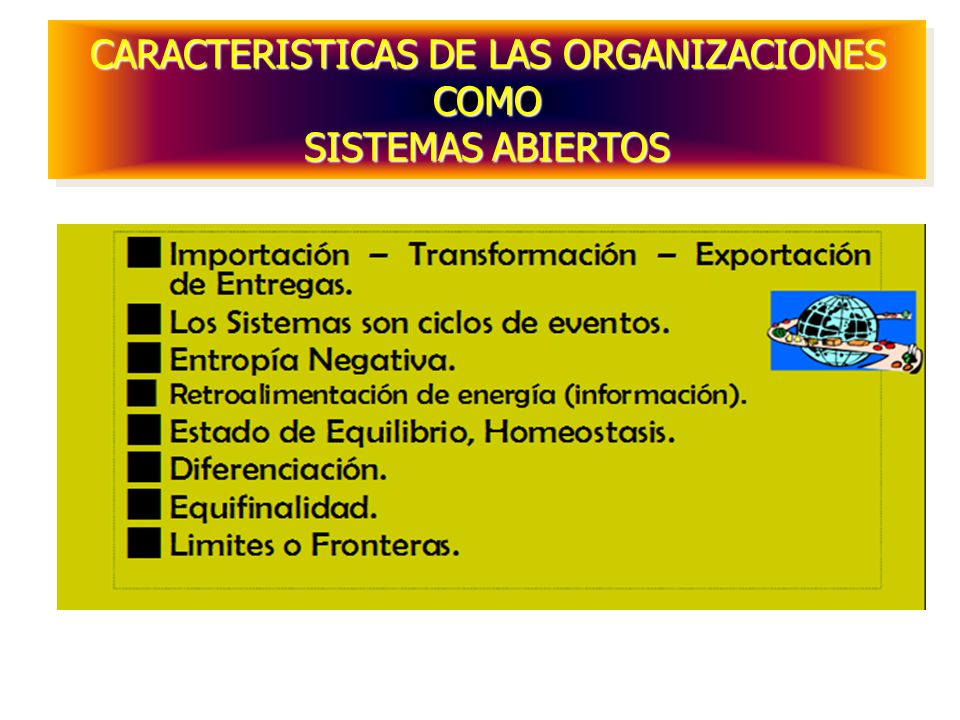 CARACTERISTICAS DE LAS ORGANIZACIONES COMO SISTEMAS ABIERTOS

■ Importación – Transformación – Exportación de Entregas.
■ Los Sistemas son ciclos de eventos.
■ Entropía Negativa.
■ Retroalimentación de energía (información).
■ Estado de Equilibrio, Homeostasis.
■ Diferenciación.
■ Equifinalidad.
■ Limites o Fronteras.